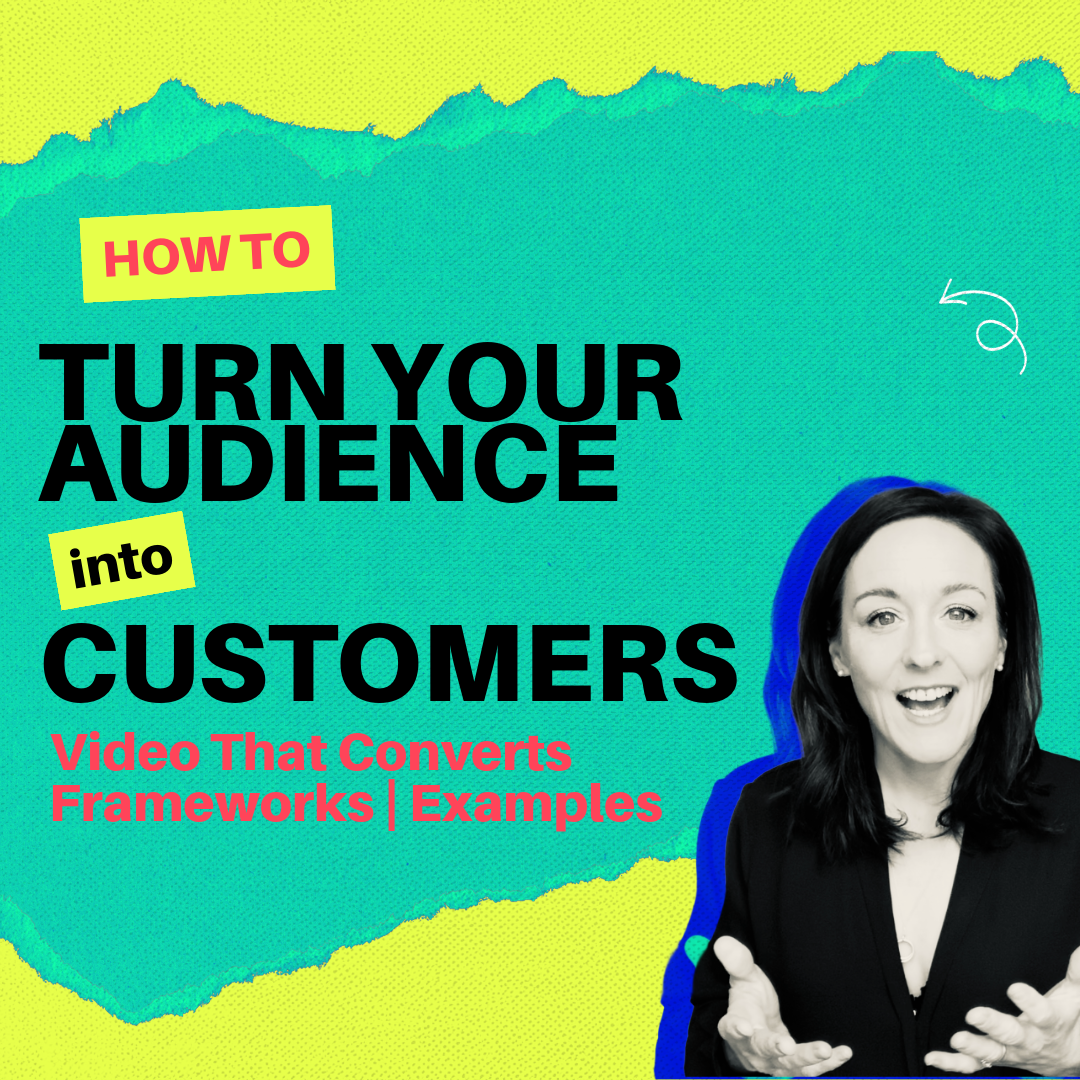 HOW TO

TURN YOUR AUDIENCE

into

CUSTOMERS

Video That Converts
Frameworks | Examples